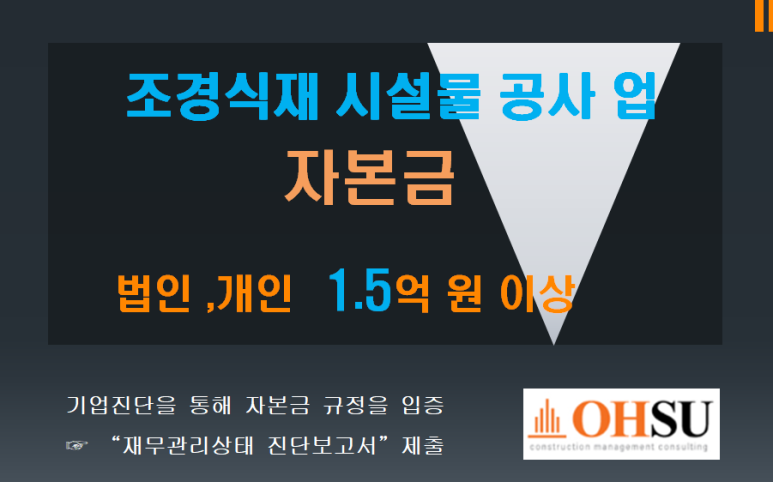 조경식재 시설물 공사 업

자본금

법인 ,개인 1.5억 원 이상

기업진단을 통해 자본금 규정을 입증

☞ “재무관리상태 진단보고서”제출

OHSU
construction management consulting